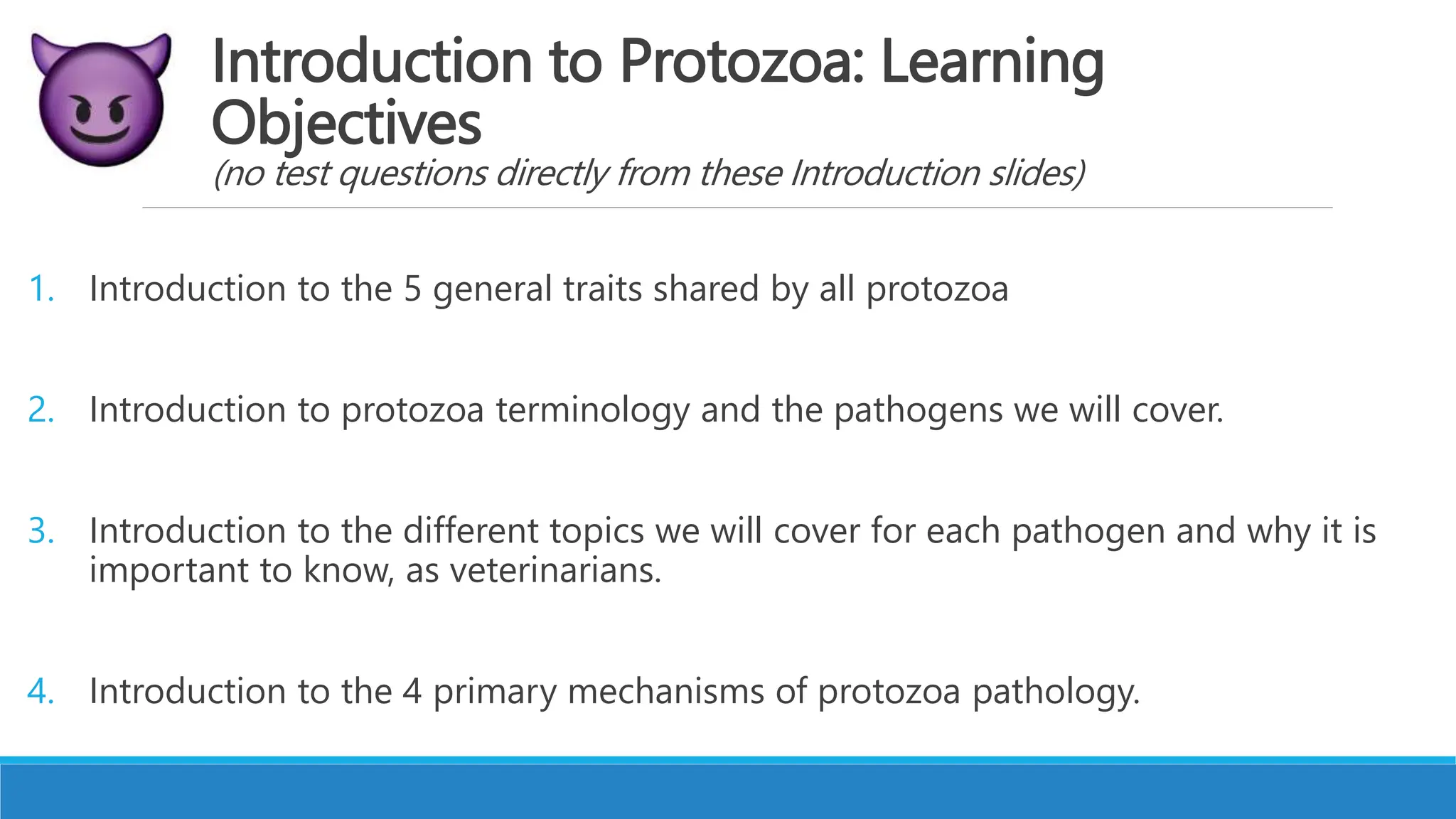 Introduction to Protozoa: Learning Objectives
(no test questions directly from these Introduction slides)

1. Introduction to the 5 general traits shared by all protozoa

2. Introduction to protozoa terminology and the pathogens we will cover.

3. Introduction to the different topics we will cover for each pathogen and why it is important to know, as veterinarians.

4. Introduction to the 4 primary mechanisms of protozoa pathology.